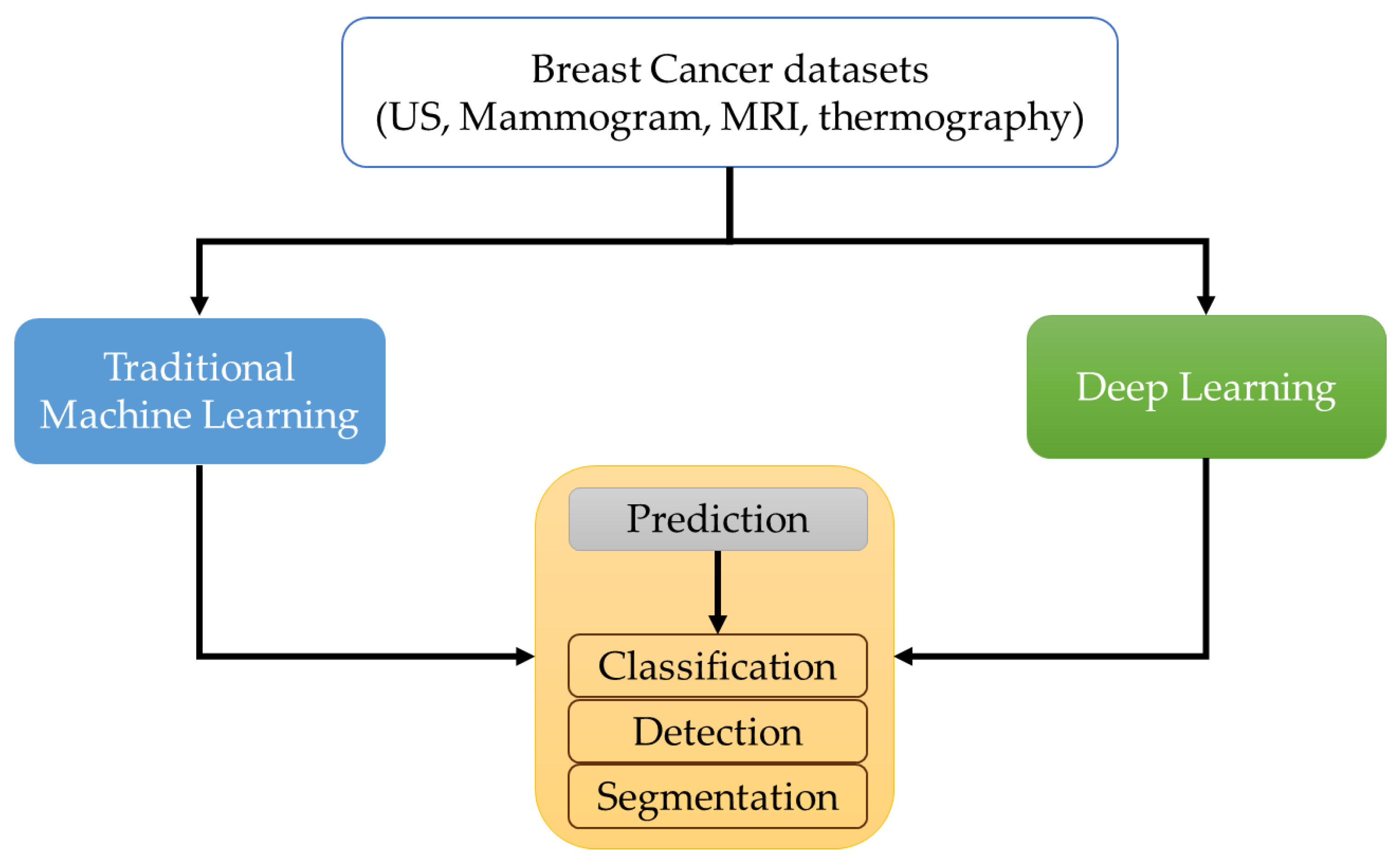 Breast Cancer datasets
(US, Mammogram, MRI, thermography)

Traditional Machine Learning

Deep Learning

Prediction

Classification

Detection

Segmentation